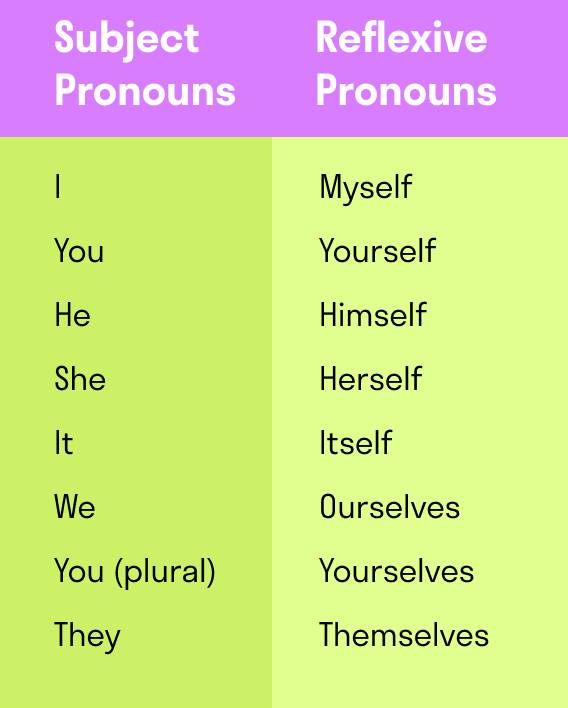 | Subject Pronouns | Reflexive Pronouns |
|---|---|
| I | Myself |
| You | Yourself |
| He | Himself |
| She | Herself |
| It | Itself |
| We | Ourselves |
| You (plural) | Yourselves |
| They | Themselves |